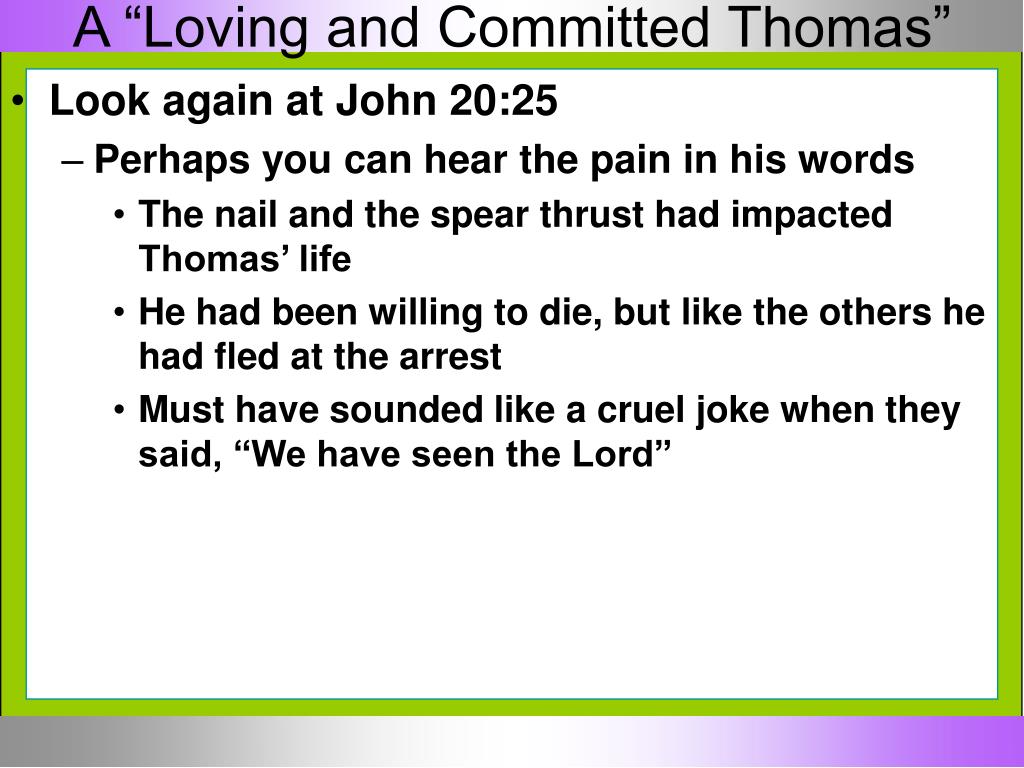 A “Loving and Committed Thomas”

• Look again at John 20:25
– Perhaps you can hear the pain in his words
• The nail and the spear thrust had impacted Thomas’ life
• He had been willing to die, but like the others he had fled at the arrest
• Must have sounded like a cruel joke when they said, “We have seen the Lord”